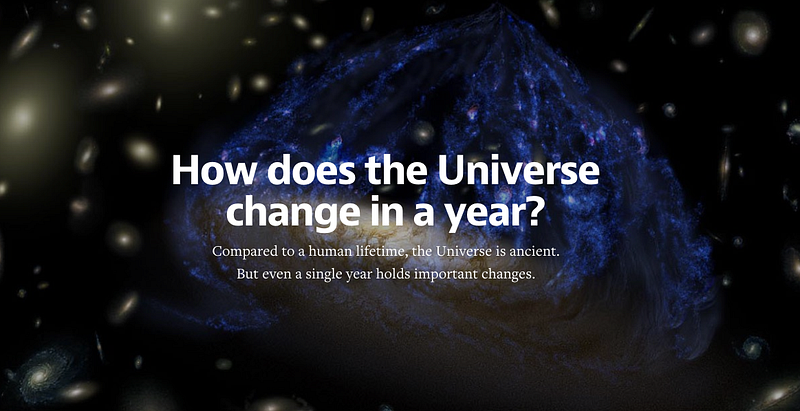 How does the Universe change in a year?

Compared to a human lifetime, the Universe is ancient. But even a single year holds important changes.